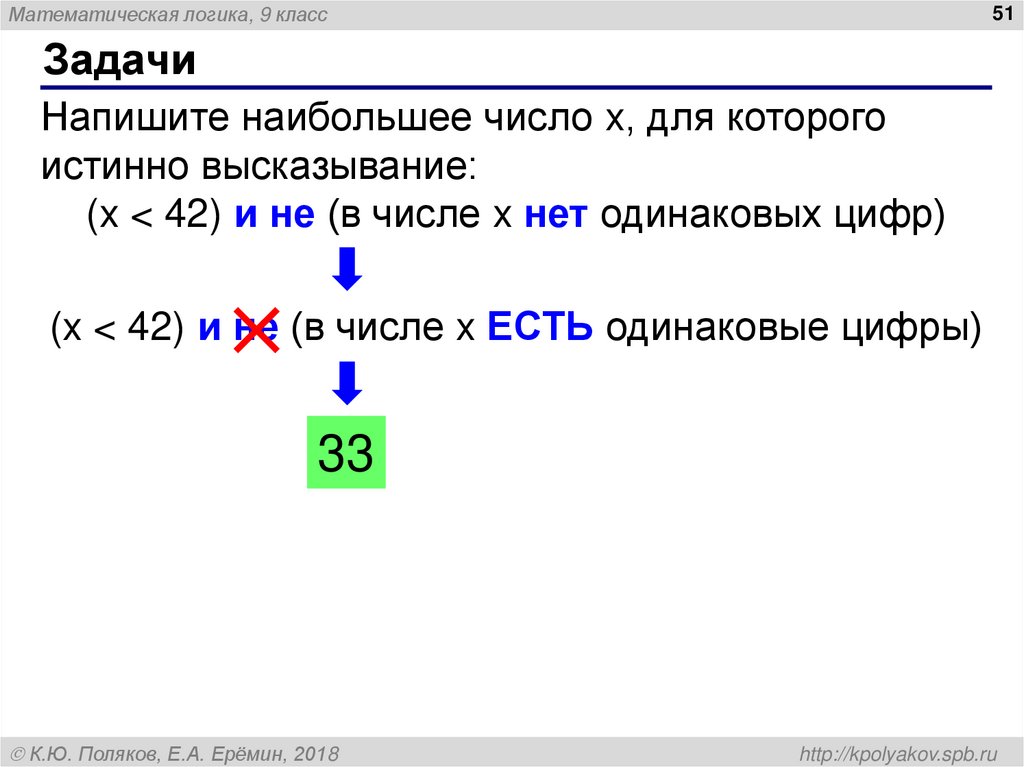 Математическая логика, 9 класс

51

Задачи

Напишите наибольшее число x, для которого истинно высказывание:

(x < 42) и не (в числе x нет одинаковых цифр)

(x < 42) и не (в числе x ЕСТЬ одинаковые цифры)

33

© К.Ю. Поляков, Е.А. Ерёмин, 2018

http://kpolyakov.spb.ru